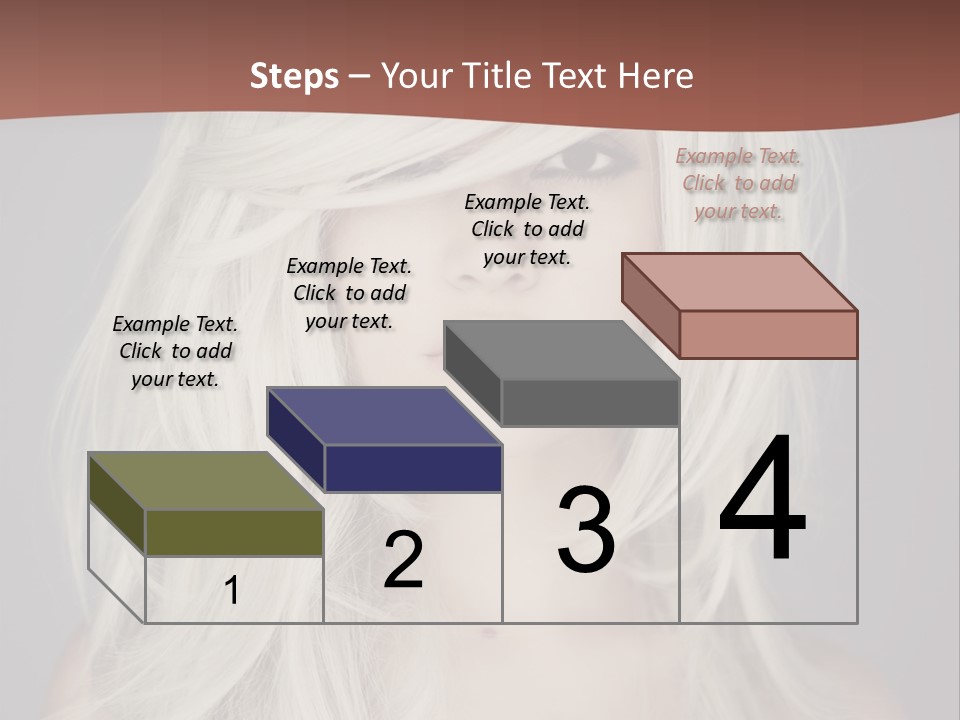 Steps – Your Title Text Here

Example Text. Click to add your text.

Example Text. Click to add your text.

Example Text. Click to add your text.

Example Text. Click to add your text.

1

2

3

4